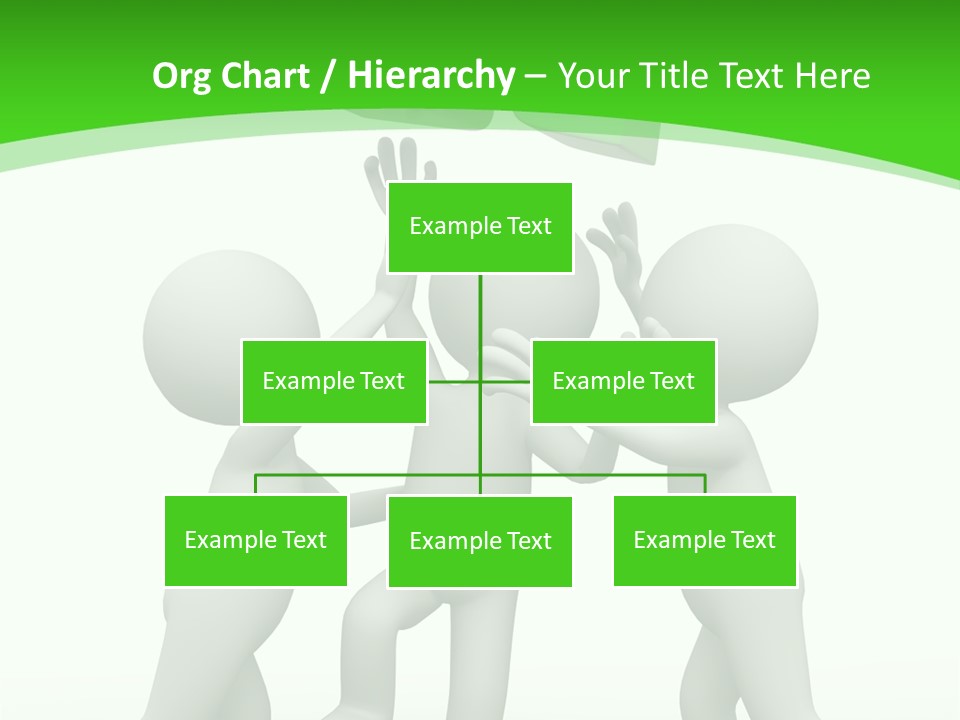 Org Chart / Hierarchy – Your Title Text Here

Example Text

Example Text

Example Text

Example Text

Example Text

Example Text